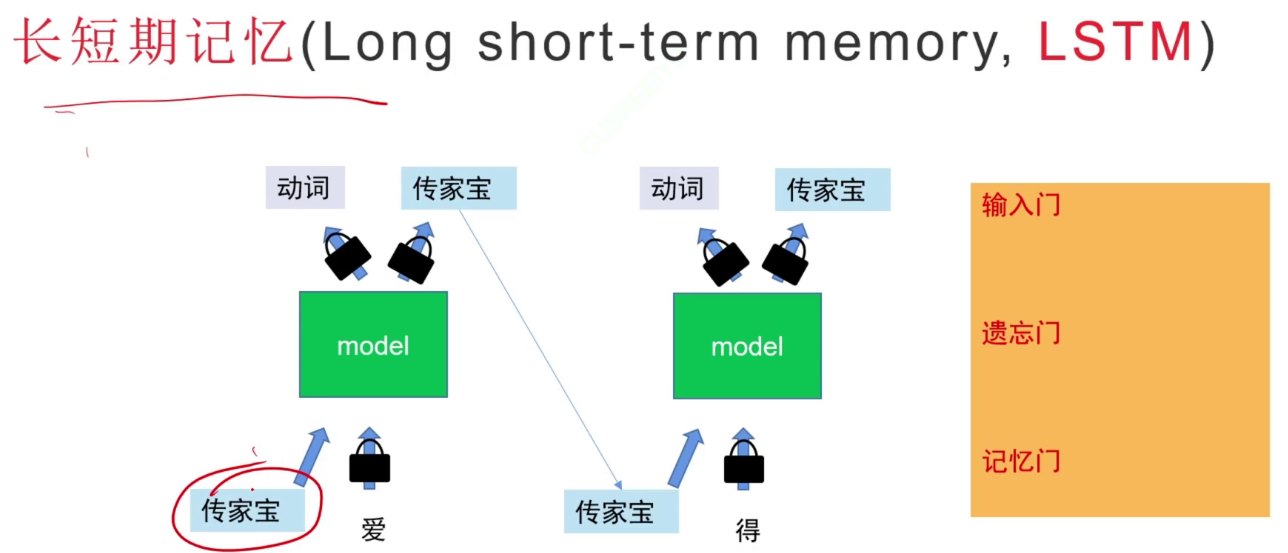 长短期记忆(Long short-term memory, LSTM)

动词

传家宝

model

传家宝

爱

动词

传家宝

model

传家宝

得

输入门

遗忘门

记忆门